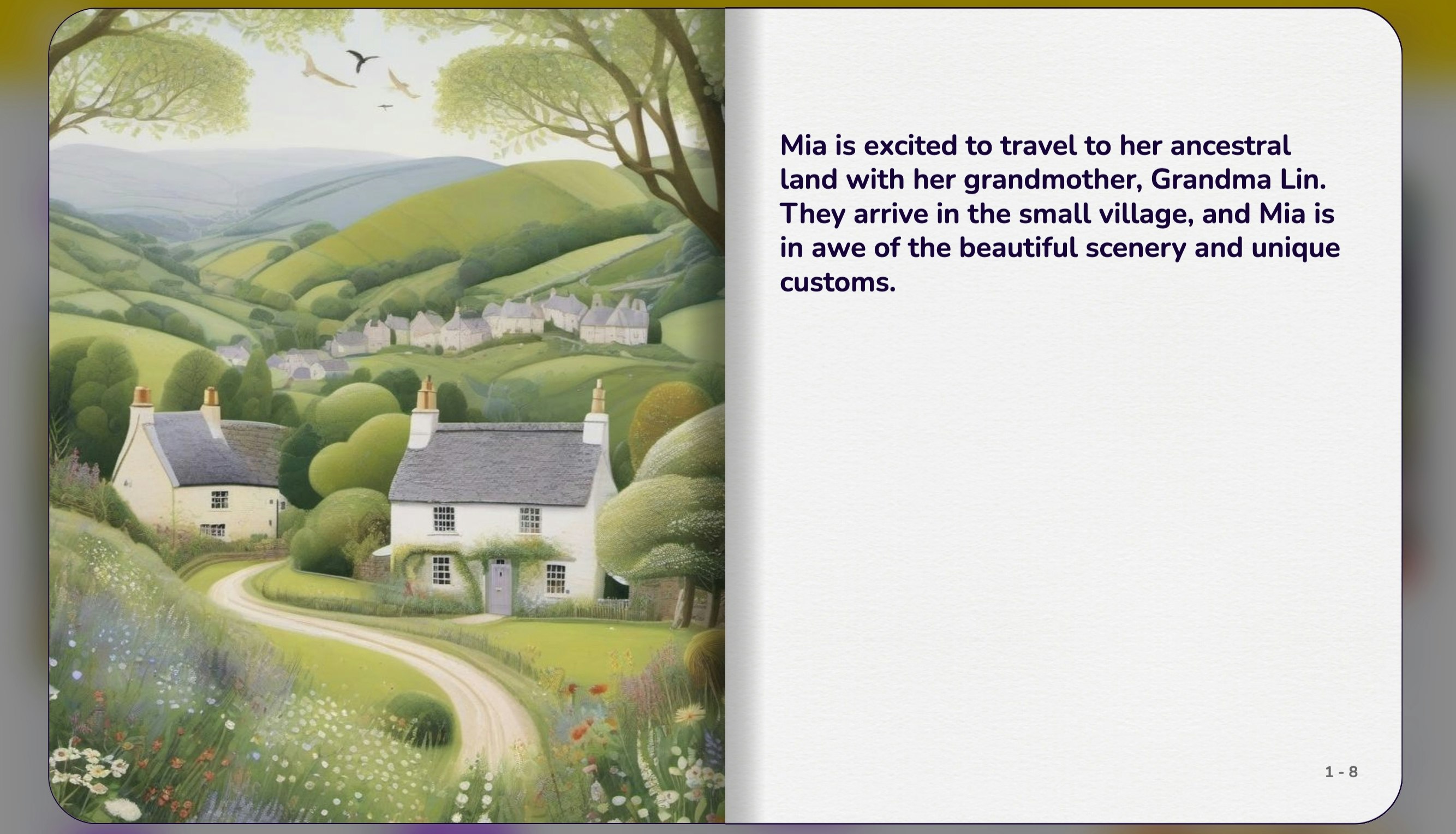 Mia is excited to travel to her ancestral land with her grandmother, Grandma Lin. They arrive in the small village, and Mia is in awe of the beautiful scenery and unique customs.

1 - 8